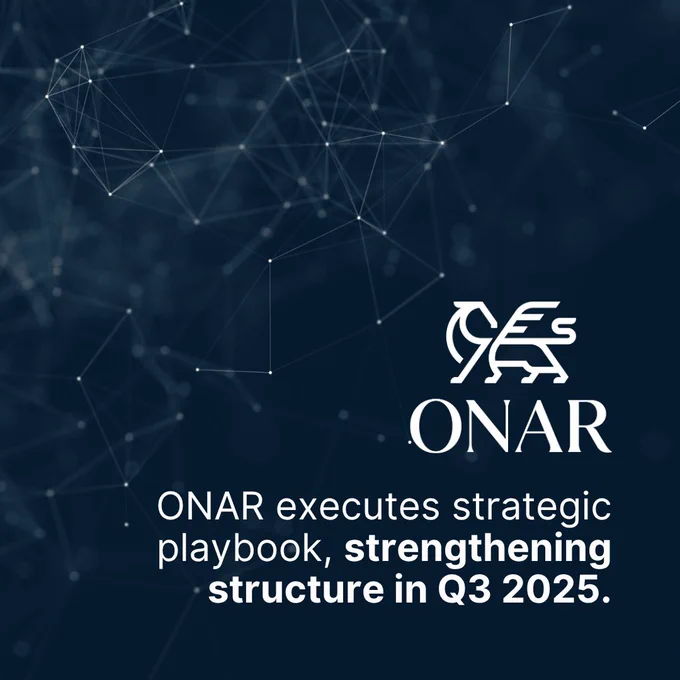 ONAR

ONAR executes strategic playbook, strengthening structure in Q3 2025.